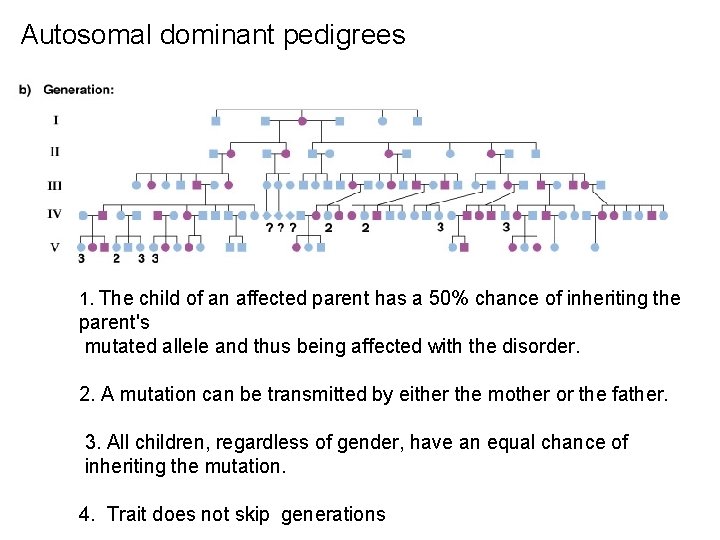 Autosomal dominant pedigrees

b) Generation:

I

II

III

IV

V

? ? ?

2

2

3

3

3

2

3

3

1. The child of an affected parent has a 50% chance of inheriting the parent's mutated allele and thus being affected with the disorder.

2. A mutation can be transmitted by either the mother or the father.

3. All children, regardless of gender, have an equal chance of inheriting the mutation.

4. Trait does not skip generations